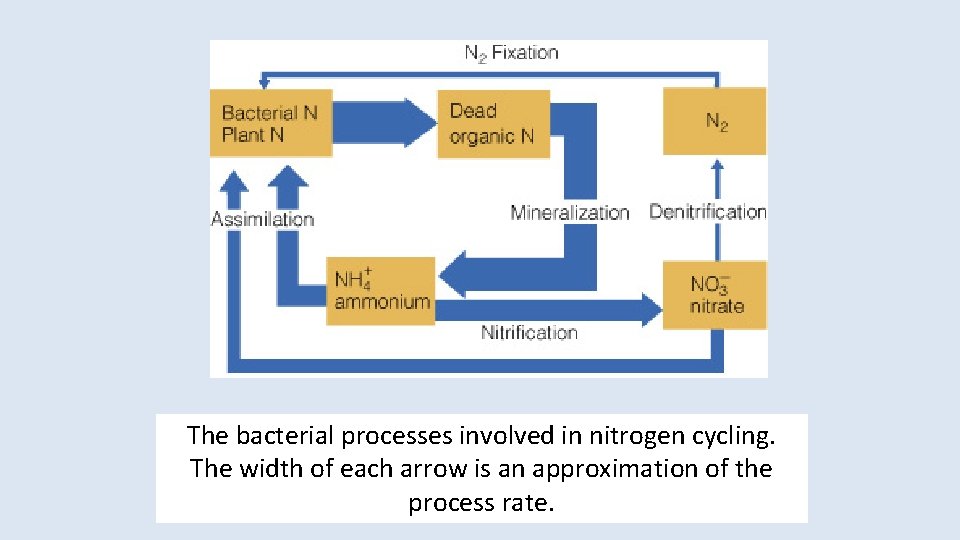 $N_2$ Fixation

Bacterial N
Plant N

Dead
organic N

$N_2$

Assimilation

Mineralization

Denitrification

$NH_4^+$
ammonium

$NO_3^-$
nitrate

Nitrification

The bacterial processes involved in nitrogen cycling. The width of each arrow is an approximation of the process rate.